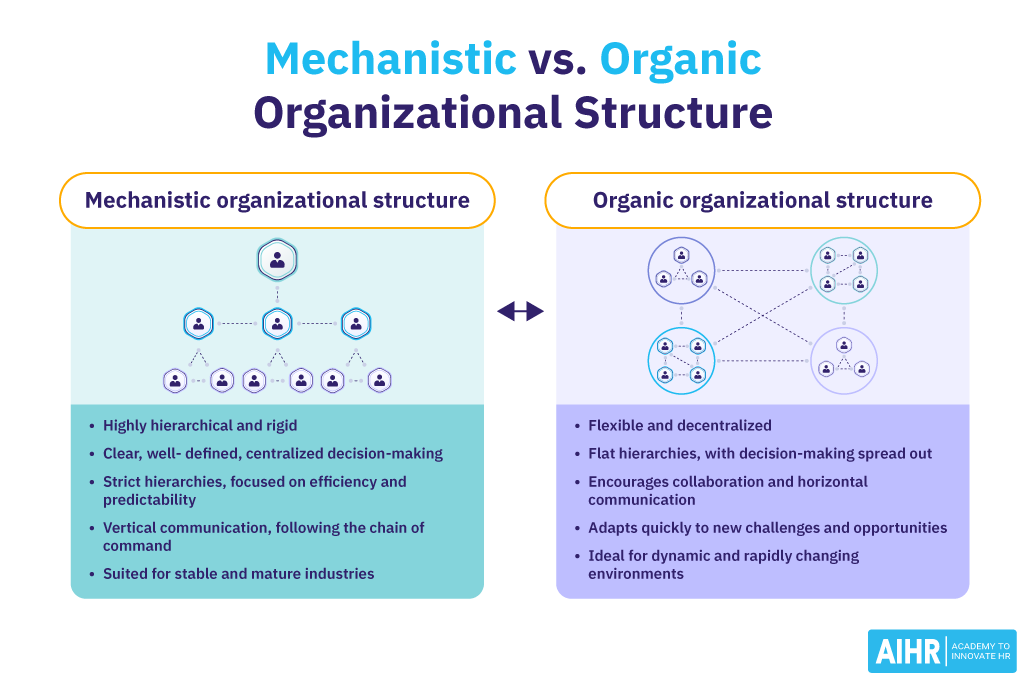 Mechanistic vs. Organic Organizational Structure

Mechanistic organizational structure

- Highly hierarchical and rigid
- Clear, well- defined, centralized decision-making
- Strict hierarchies, focused on efficiency and predictability
- Vertical communication, following the chain of command
- Suited for stable and mature industries

Organic organizational structure

- Flexible and decentralized
- Flat hierarchies, with decision-making spread out
- Encourages collaboration and horizontal communication
- Adapts quickly to new challenges and opportunities
- Ideal for dynamic and rapidly changing environments

AIHR ACADEMY TO INNOVATE HR